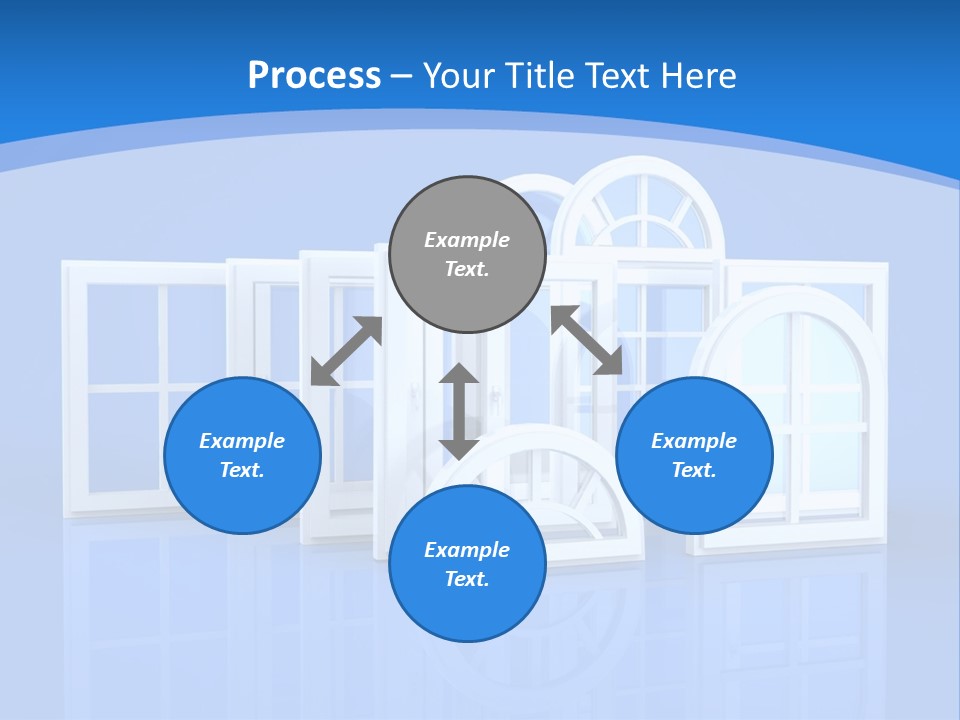 Process – Your Title Text Here

Example Text.

Example Text.

Example Text.

Example Text.